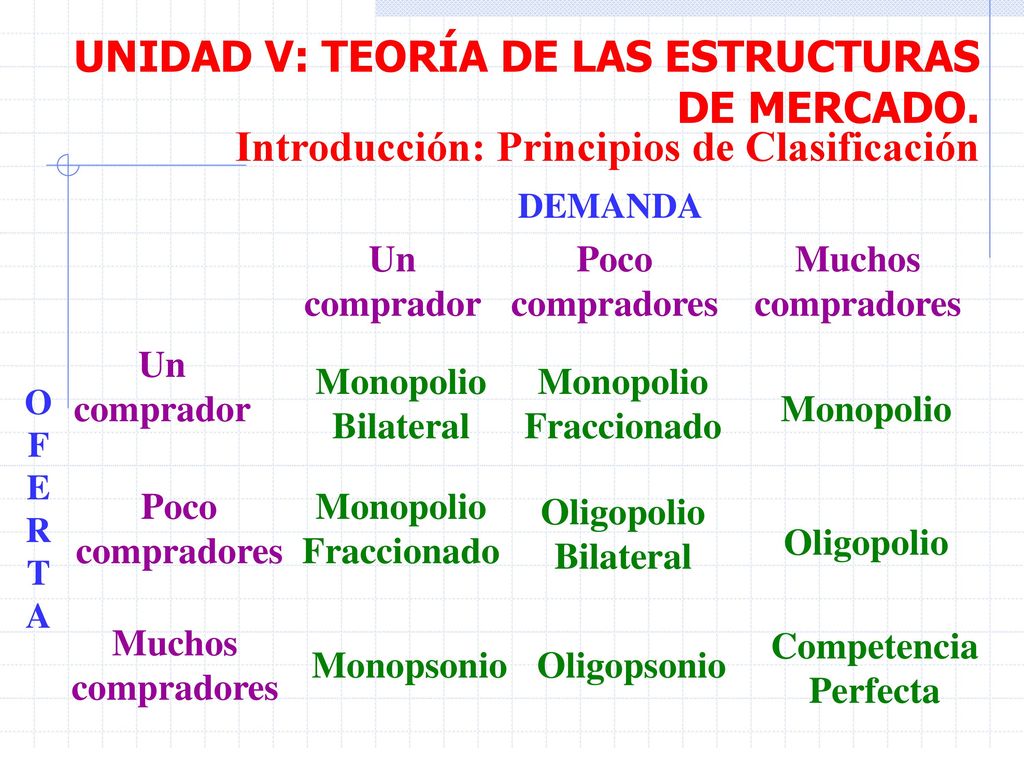 UNIDAD V: TEORÍA DE LAS ESTRUCTURAS DE MERCADO.

Introducción: Principios de Clasificación

DEMANDA

| | | Un comprador | Poco compradores | Muchos compradores |
|---|---|---|---|---|
| OFERTA | Un comprador | Monopolio Bilateral | Monopolio Fraccionado | Monopolio |
| | Poco compradores | Monopolio Fraccionado | Oligopolio Bilateral | Oligopolio |
| | Muchos compradores | Monopsonio | Oligopsonio | Competencia Perfecta |